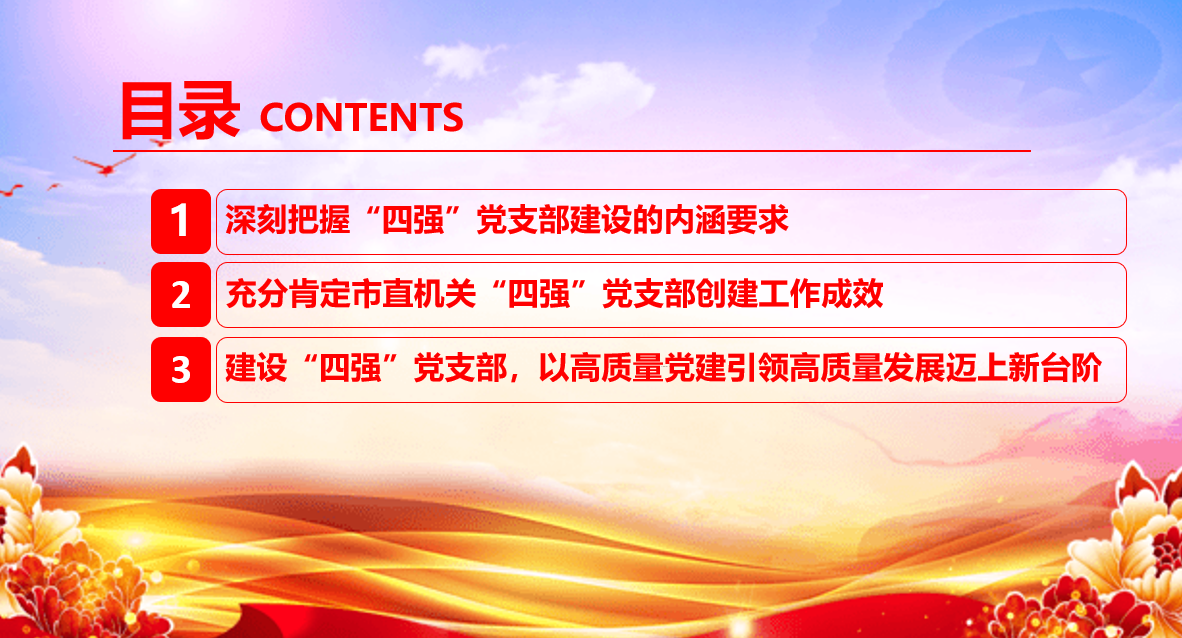 目录 CONTENTS

1 深刻把握“四强”党支部建设的内涵要求

2 充分肯定市直机关“四强”党支部创建工作成效

3 建设“四强”党支部，以高质量党建引领高质量发展迈上新台阶